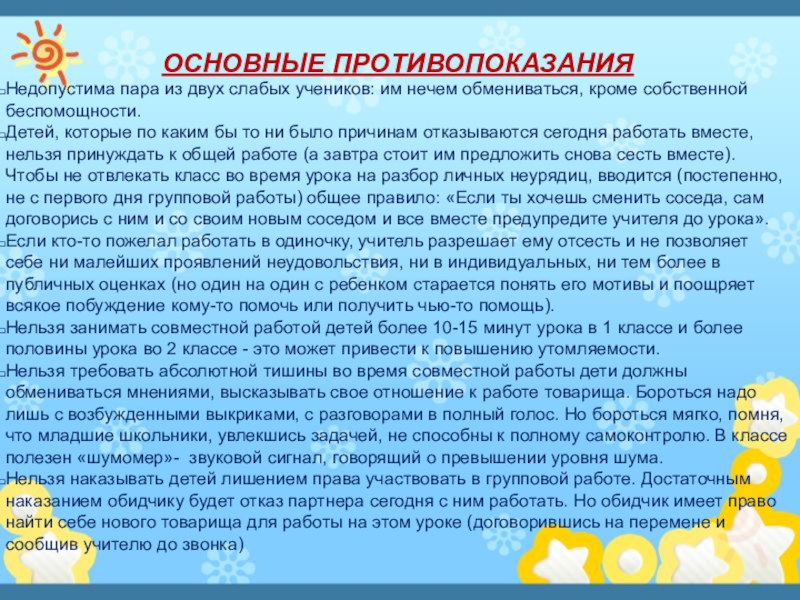 ОСНОВНЫЕ ПРОТИВОПОКАЗАНИЯ

Недопустима пара из двух слабых учеников: им нечем обмениваться, кроме собственной беспомощности.

Детей, которые по каким бы то ни было причинам отказываются сегодня работать вместе, нельзя принуждать к общей работе (а завтра стоит им предложить снова сесть вместе). Чтобы не отвлекать класс во время урока на разбор личных неурядиц, вводится (постепенно, не с первого дня групповой работы) общее правило: «Если ты хочешь сменить соседа, сам договорись с ним и со своим новым соседом и все вместе предупредите учителя до урока».

Если кто-то пожелал работать в одиночку, учитель разрешает ему отсесть и не позволяет себе ни малейших проявлений неудовольствия, ни в индивидуальных, ни тем более в публичных оценках (но один на один с ребенком старается понять его мотивы и поощряет всякое побуждение кому-то помочь или получить чью-то помощь).

Нельзя занимать совместной работой детей более 10-15 минут урока в 1 классе и более половины урока во 2 классе - это может привести к повышению утомляемости.

Нельзя требовать абсолютной тишины во время совместной работы дети должны обмениваться мнениями, высказывать свое отношение к работе товарища. Бороться надо лишь с возбужденными выкриками, с разговорами в полный голос. Но бороться мягко, помня, что младшие школьники, увлекшись задачей, не способны к полному самоконтролю. В классе полезен «шумомер»- звуковой сигнал, говорящий о превышении уровня шума.

Нельзя наказывать детей лишением права участвовать в групповой работе. Достаточным наказанием обидчику будет отказ партнера сегодня с ним работать. Но обидчик имеет право найти себе нового товарища для работы на этом уроке (договорившись на перемене и сообщив учителю до звонка)